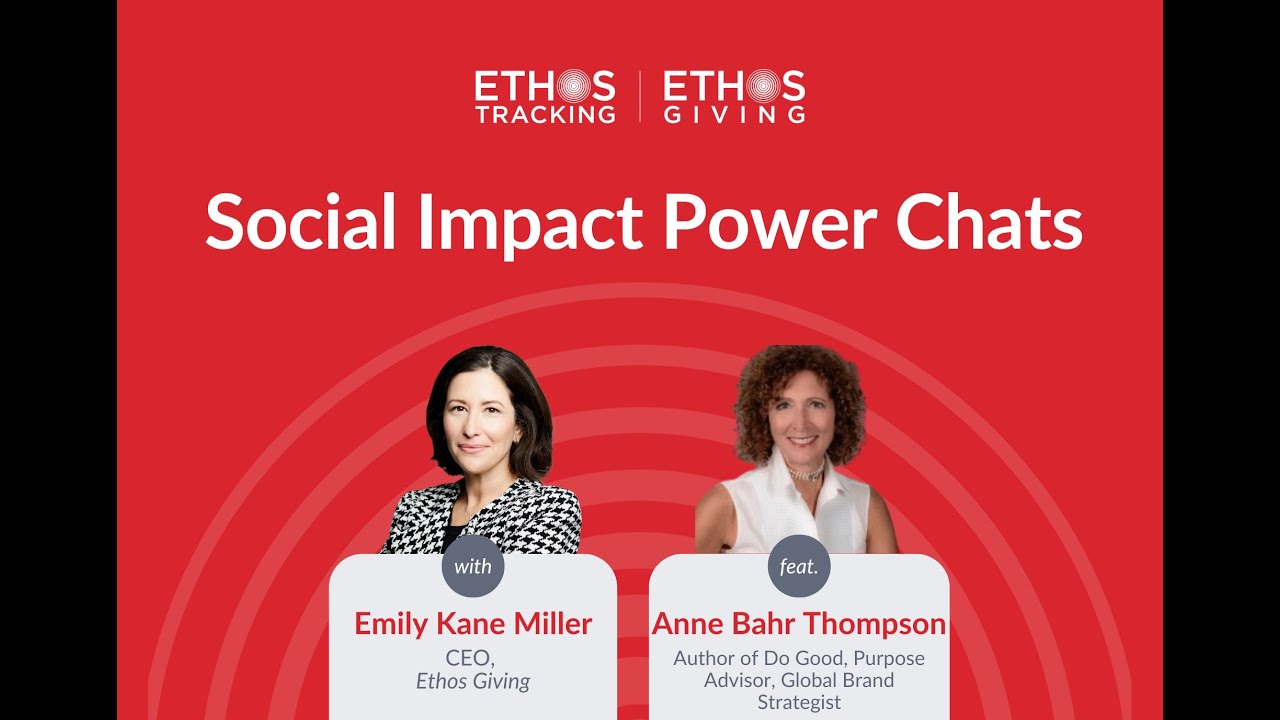 ETHOS TRACKING | ETHOS GIVING

Social Impact Power Chats

with
Emily Kane Miller
CEO,
Ethos Giving

feat.
Anne Bahr Thompson
Author of Do Good, Purpose Advisor, Global Brand Strategist